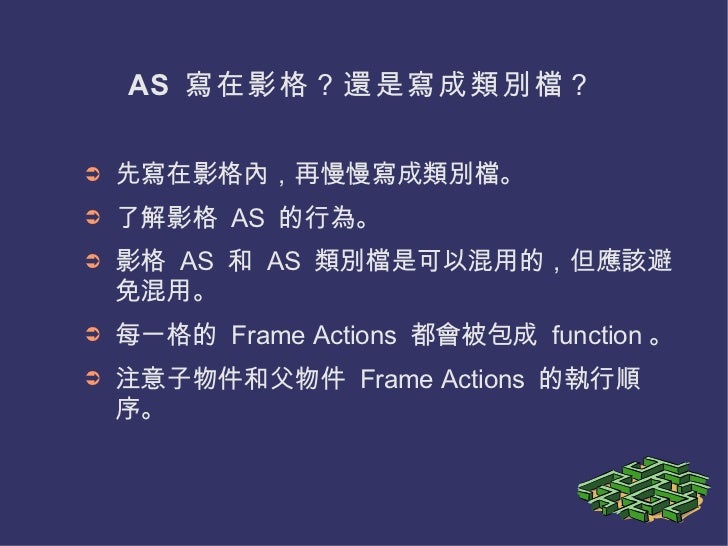 AS 寫在影格？還是寫成類別檔？

➲ 先寫在影格內，再慢慢寫成類別檔。

➲ 了解影格 AS 的行為。

➲ 影格 AS 和 AS 類別檔是可以混用的，但應該避免混用。

➲ 每一格的 Frame Actions 都會被包成 function 。

➲ 注意子物件和父物件 Frame Actions 的執行順序。